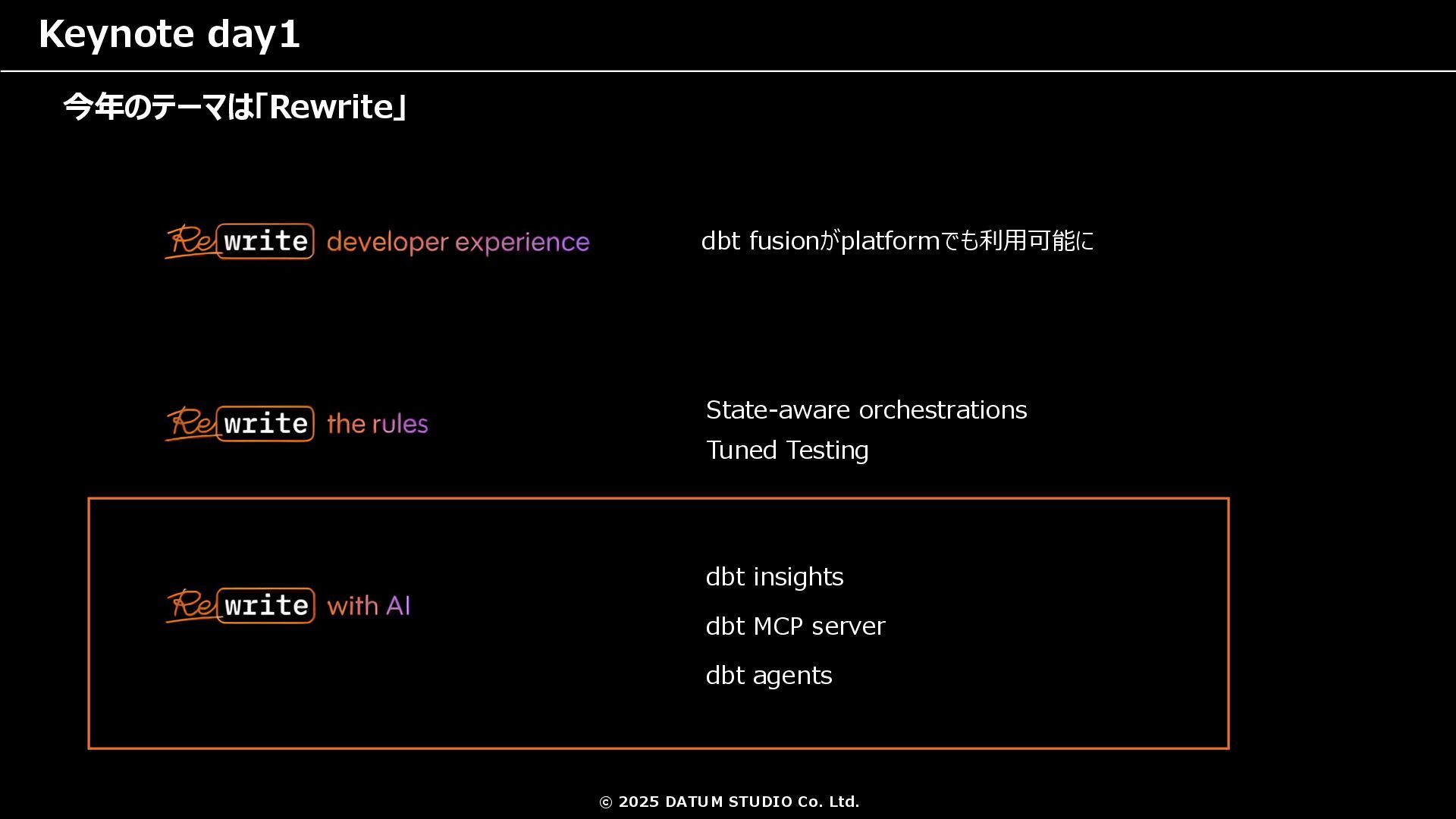 Keynote day1

今年のテーマは「Rewrite」

Re write developer experience

dbt fusionがplatformでも利用可能に

Re write the rules

State-aware orchestrations

Tuned Testing

Re write with AI

dbt insights

dbt MCP server

dbt agents

© 2025 DATUM STUDIO Co. Ltd.